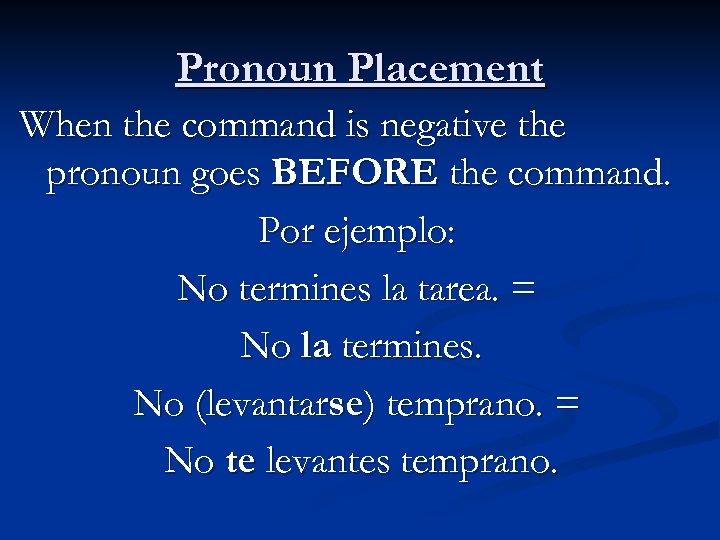 Pronoun Placement

When the command is negative the pronoun goes BEFORE the command.

Por ejemplo:

No termines la tarea. =

No la termines.

No (levantarse) temprano. =

No te levantes temprano.